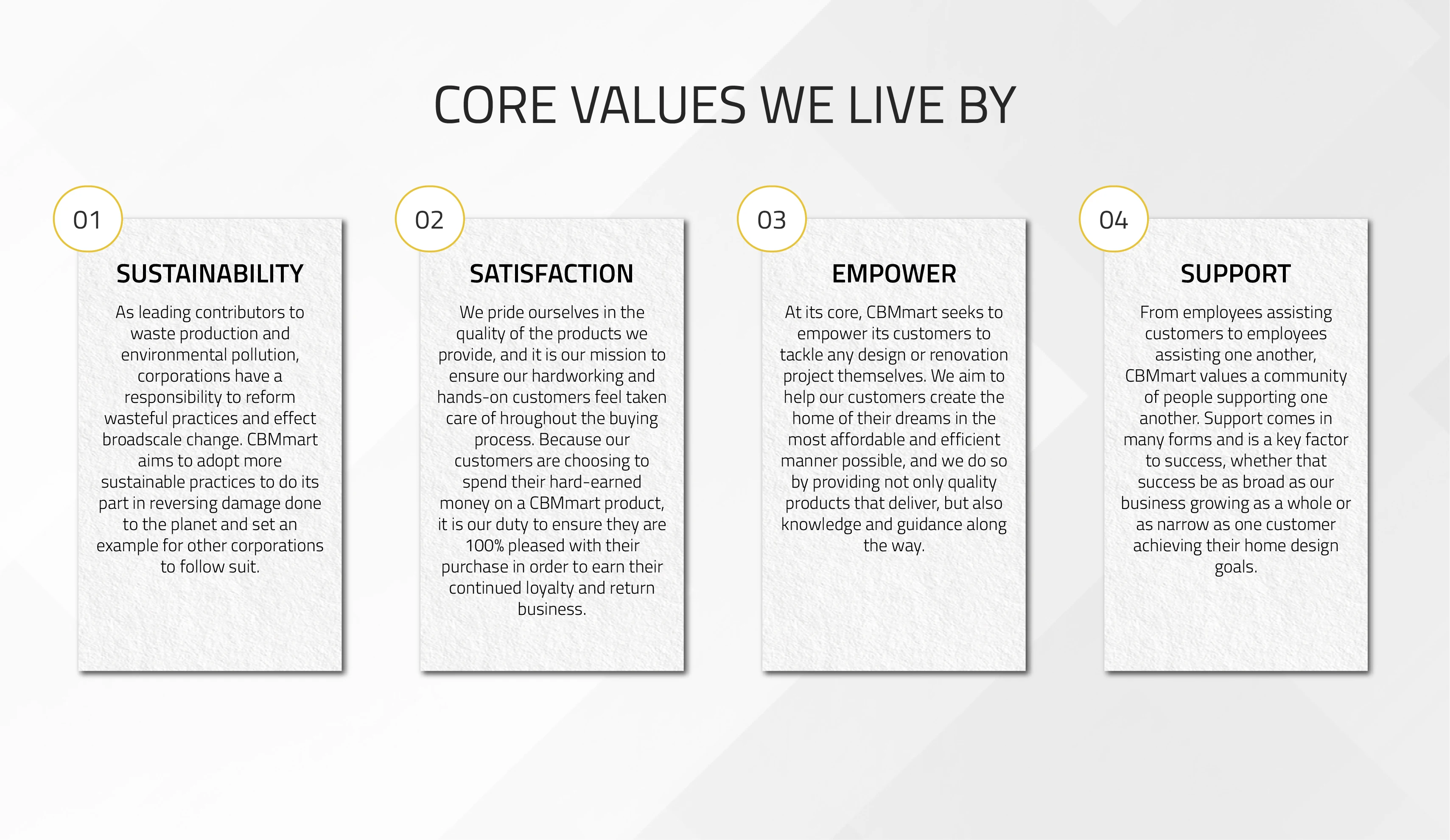 CORE VALUES WE LIVE BY

01

SUSTAINABILITY

As leading contributors to waste production and environmental pollution, corporations have a responsibility to reform wasteful practices and effect broadscale change. CBMmart aims to adopt more sustainable practices to do its part in reversing damage done to the planet and set an example for other corporations to follow suit.

02

SATISFACTION

We pride ourselves in the quality of the products we provide, and it is our mission to ensure our hardworking and hands-on customers feel taken care of hroughout the buying process. Because our customers are choosing to spend their hard-earned money on a CBMmart product, it is our duty to ensure they are 100% pleased with their purchase in order to earn their continued loyalty and return business.

03

EMPOWER

At its core, CBMmart seeks to empower its customers to tackle any design or renovation project themselves. We aim to help our customers create the home of their dreams in the most affordable and efficient manner possible, and we do so by providing not only quality products that deliver, but also knowledge and guidance along the way.

04

SUPPORT

From employees assisting customers to employees assisting one another, CBMmart values a community of people supporting one another. Support comes in many forms and is a key factor to success, whether that success be as broad as our business growing as a whole or as narrow as one customer achieving their home design goals.